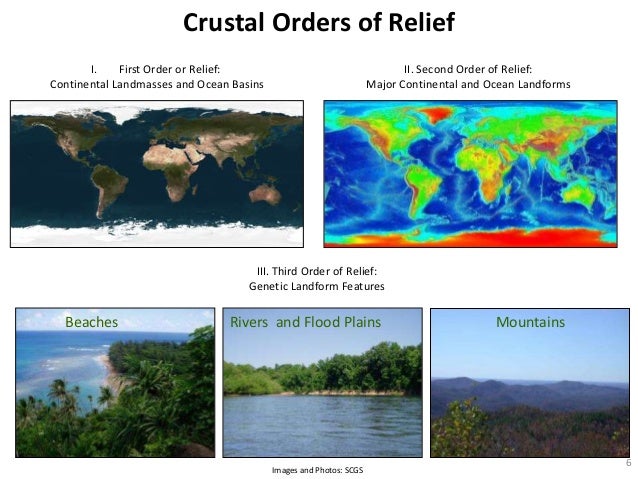 Crustal Orders of Relief

I. First Order or Relief:
Continental Landmasses and Ocean Basins

II. Second Order of Relief:
Major Continental and Ocean Landforms

III. Third Order of Relief:
Genetic Landform Features

Beaches

Rivers and Flood Plains

Mountains

Images and Photos: SCGS

6